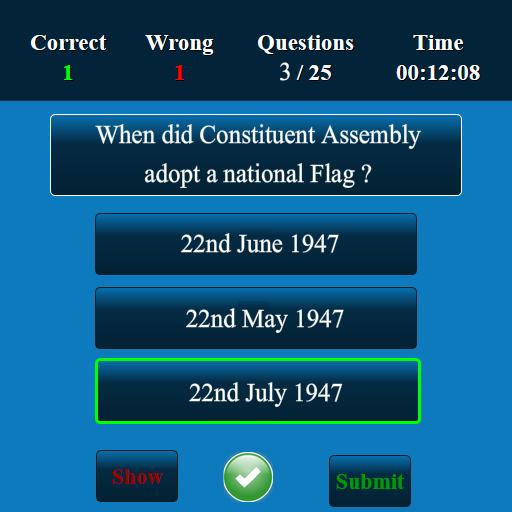 Correct
1

Wrong
1

Questions
3 / 25

Time
00:12:08

When did Constituent Assembly adopt a national Flag ?

22nd June 1947

22nd May 1947

22nd July 1947

Show

Submit